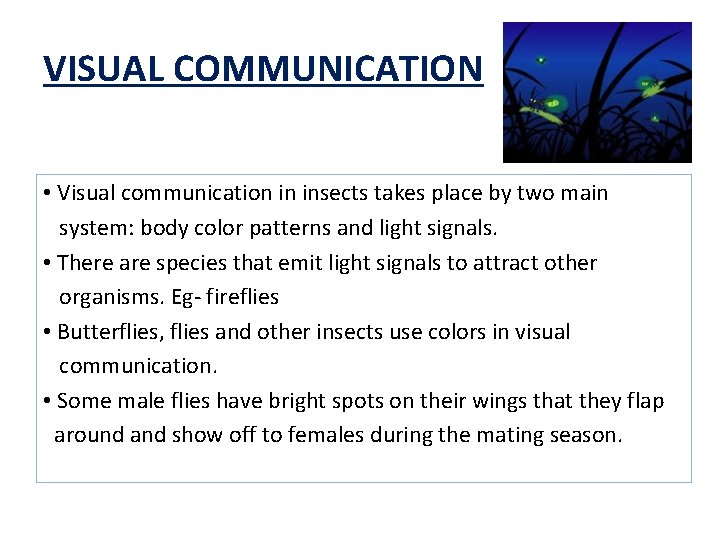 VISUAL COMMUNICATION

• Visual communication in insects takes place by two main system: body color patterns and light signals.
• There are species that emit light signals to attract other organisms. Eg- fireflies
• Butterflies, flies and other insects use colors in visual communication.
• Some male flies have bright spots on their wings that they flap around and show off to females during the mating season.